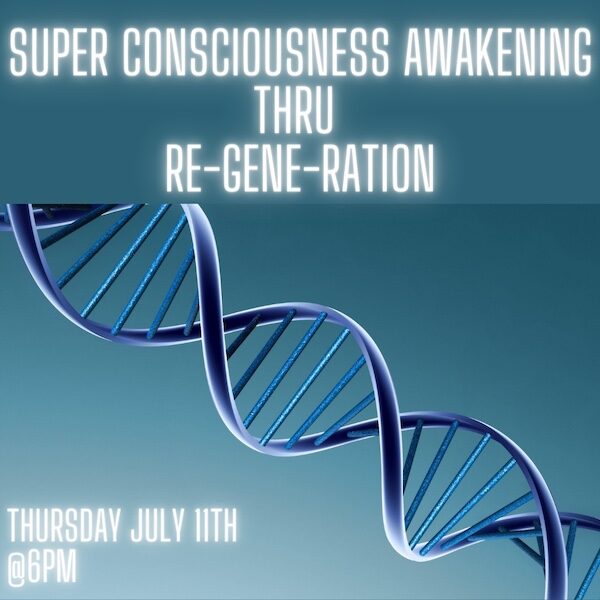 SUPER CONSCIOUSNESS AWAKENING
THRU
RE-GENE-RATION

THURSDAY JULY 11TH
@6PM